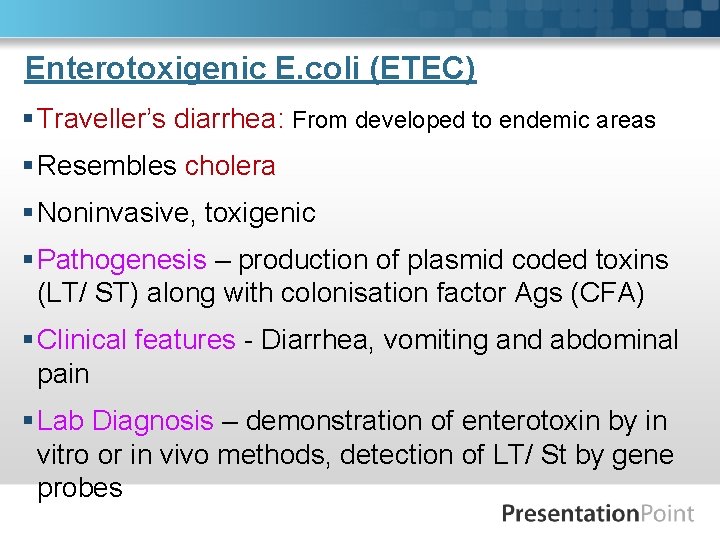 Enterotoxigenic E.coli (ETEC)

▪ Traveller's diarrhea: From developed to endemic areas

▪ Resembles cholera

▪ Noninvasive, toxigenic

▪ Pathogenesis – production of plasmid coded toxins (LT/ ST) along with colonisation factor Ags (CFA)

▪ Clinical features - Diarrhea, vomiting and abdominal pain

▪ Lab Diagnosis – demonstration of enterotoxin by in vitro or in vivo methods, detection of LT/ St by gene probes

PresentationPoint